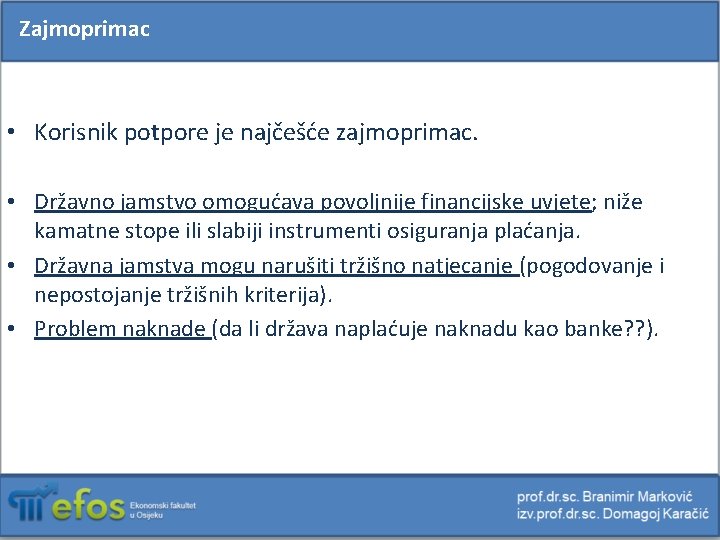 Zajmoprimac

• Korisnik potpore je najčešće zajmoprimac.

• Državno jamstvo omogućava povoljnije financijske uvjete; niže kamatne stope ili slabiji instrumenti osiguranja plaćanja.
• Državna jamstva mogu narušiti tržišno natjecanje (pogodovanje i nepostojanje tržišnih kriterija).
• Problem naknade (da li država naplaćuje naknadu kao banke??).

efos Ekonomski fakultet u Osijeku

prof.dr.sc. Branimir Marković
izv.prof.dr.sc. Domagoj Karačić